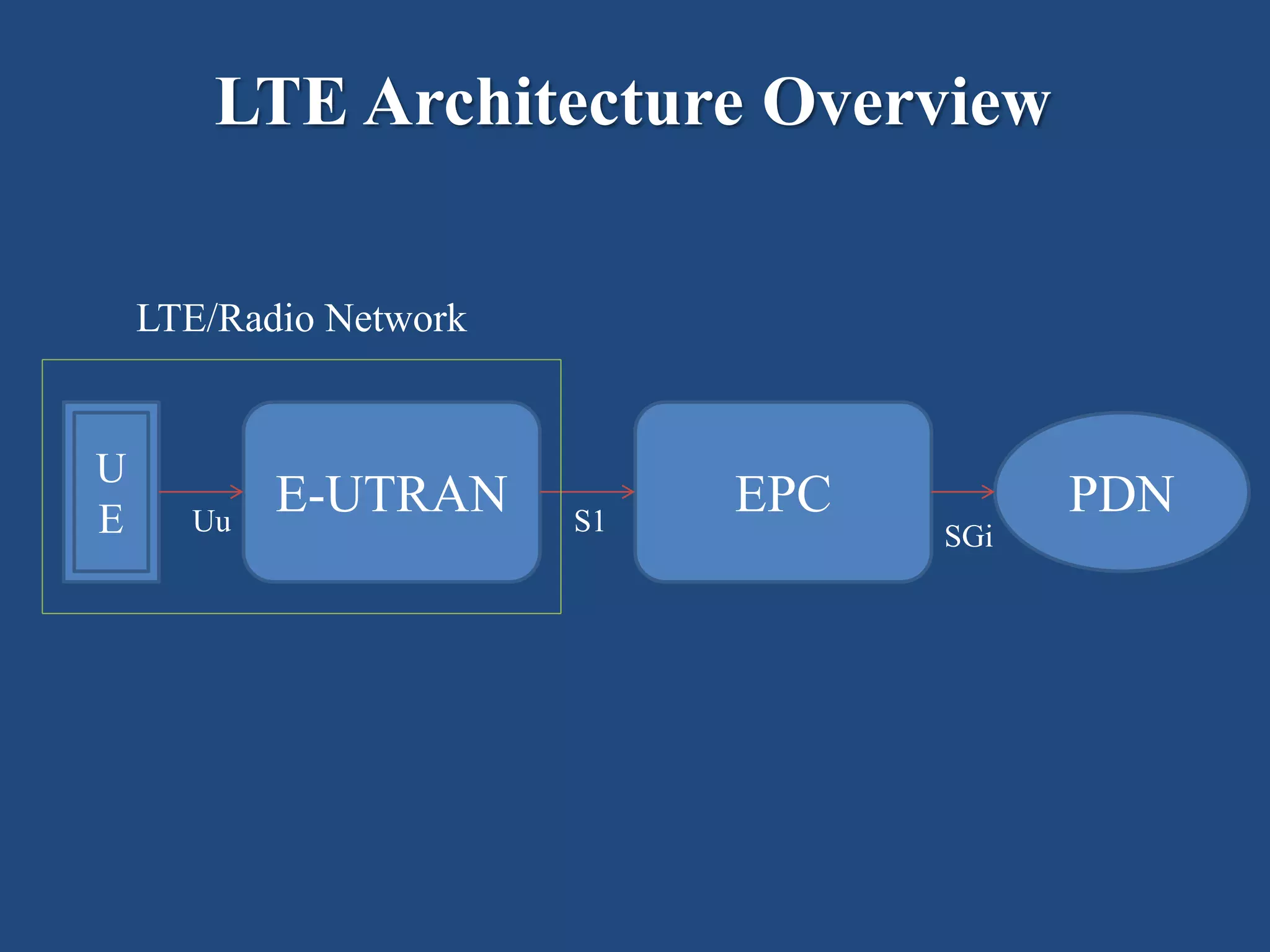 LTE Architecture Overview

LTE/Radio Network

U
E

Uu

E-UTRAN

S1

EPC

SGi

PDN